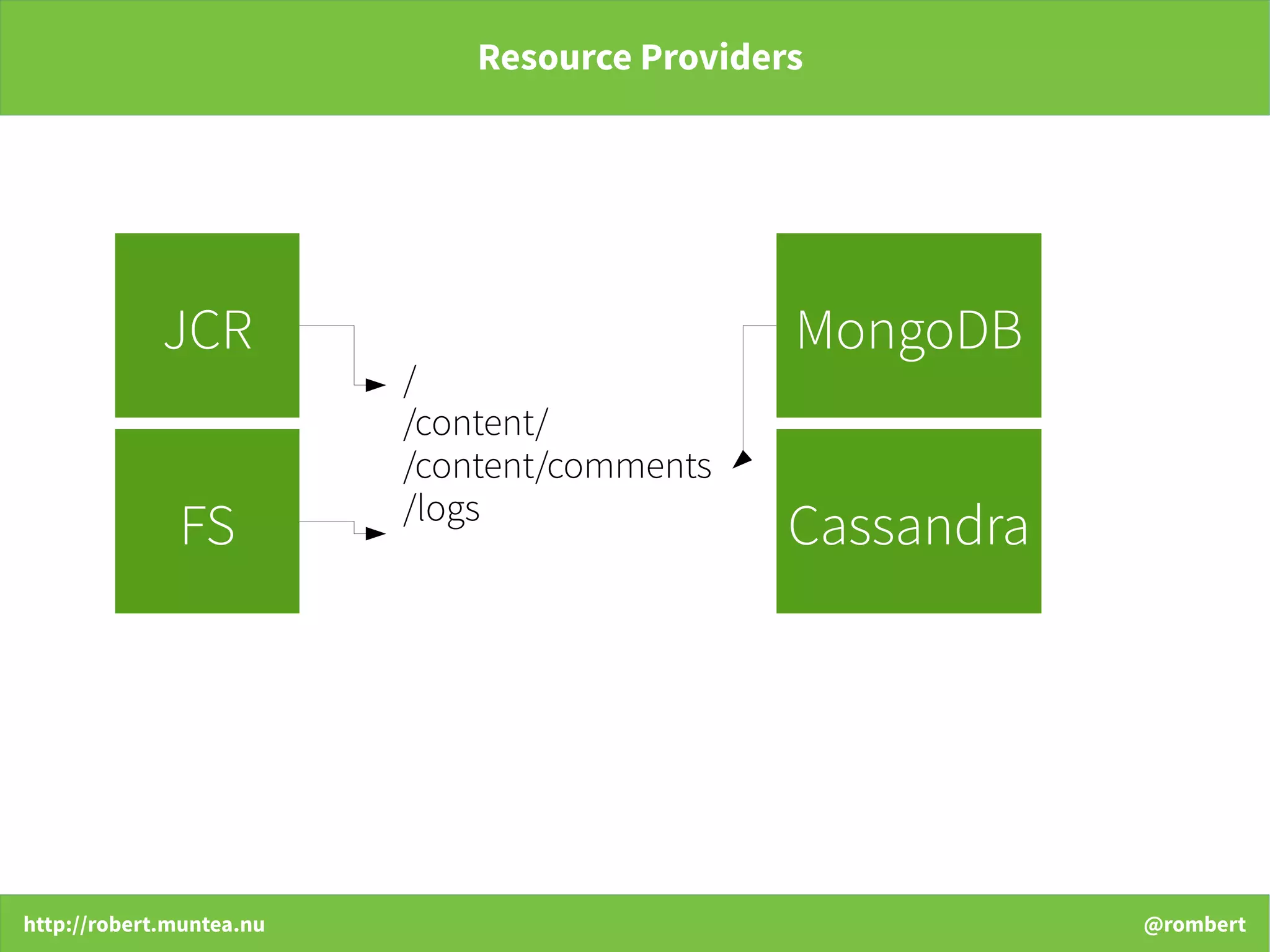 Resource Providers

JCR

FS

/
/content/
/content/comments
/logs

MongoDB

Cassandra

http://robert.muntea.nu

@rombert